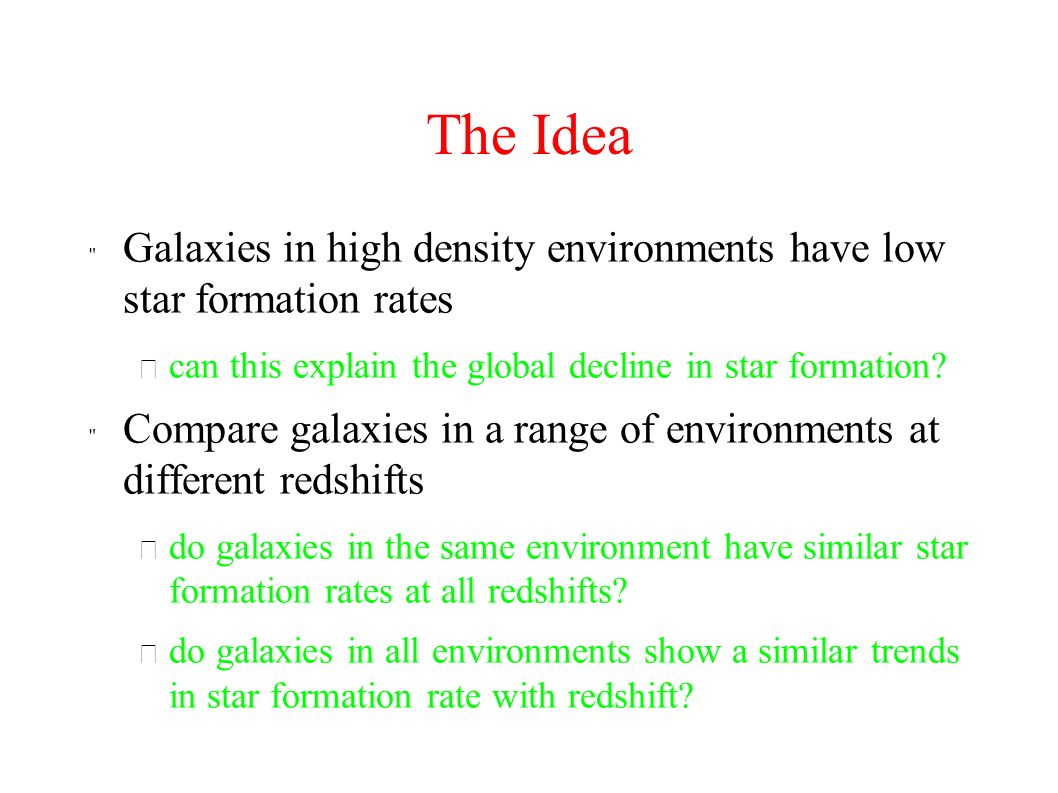 The Idea

" Galaxies in high density environments have low star formation rates

can this explain the global decline in star formation?

" Compare galaxies in a range of environments at different redshifts

do galaxies in the same environment have similar star formation rates at all redshifts?

do galaxies in all environments show a similar trends in star formation rate with redshift?